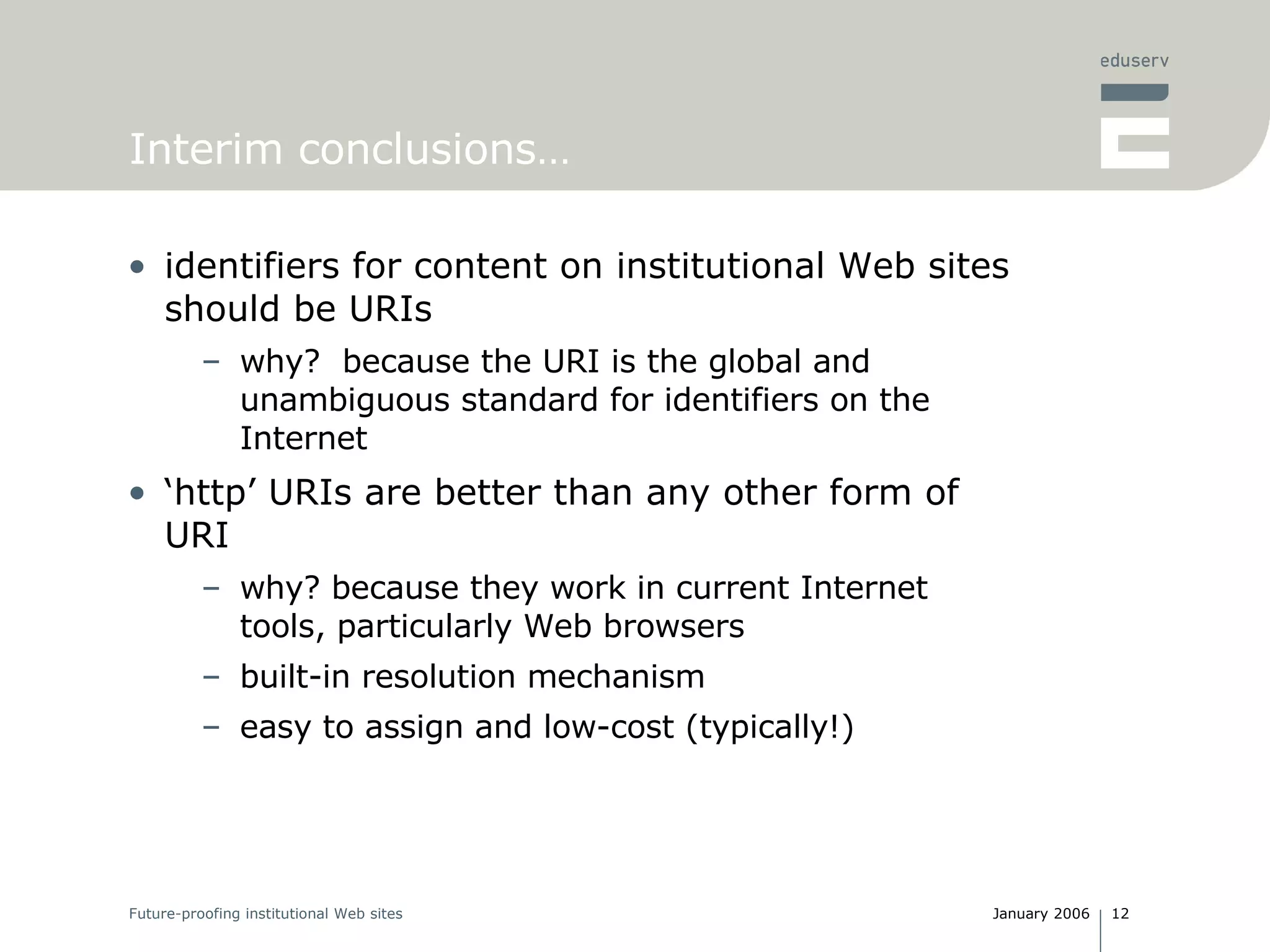 eduserv

Interim conclusions…

• identifiers for content on institutional Web sites should be URIs
– why?  because the URI is the global and unambiguous standard for identifiers on the Internet

• ‘http’ URIs are better than any other form of URI
– why? because they work in current Internet tools, particularly Web browsers
– built-in resolution mechanism
– easy to assign and low-cost (typically!)

Future-proofing institutional Web sites

January 2006 | 12